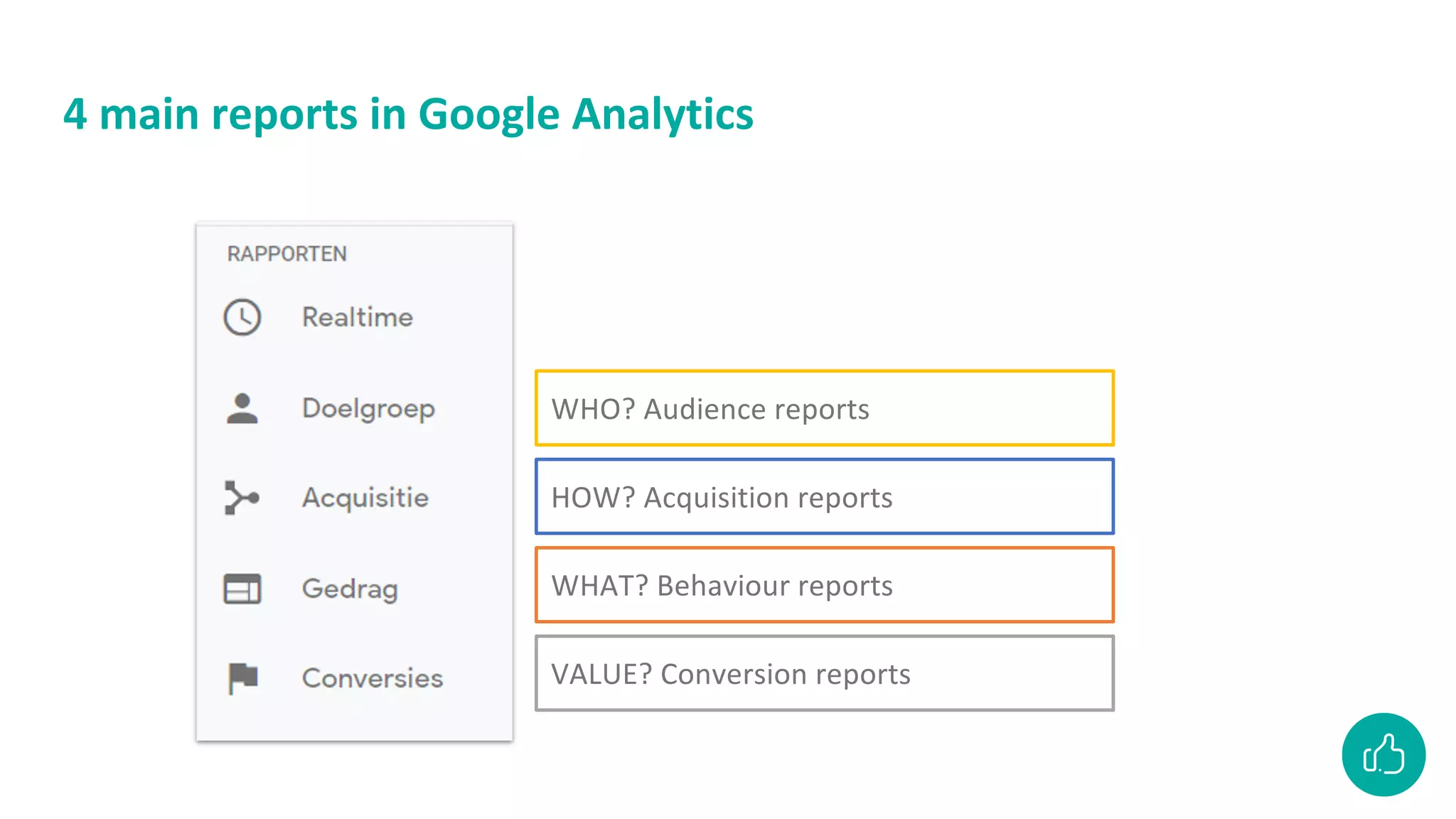 4 main reports in Google Analytics

RAPPORTEN

Realtime

Doelgroep

Acquisitie

Gedrag

Conversies

WHO? Audience reports

HOW? Acquisition reports

WHAT? Behaviour reports

VALUE? Conversion reports